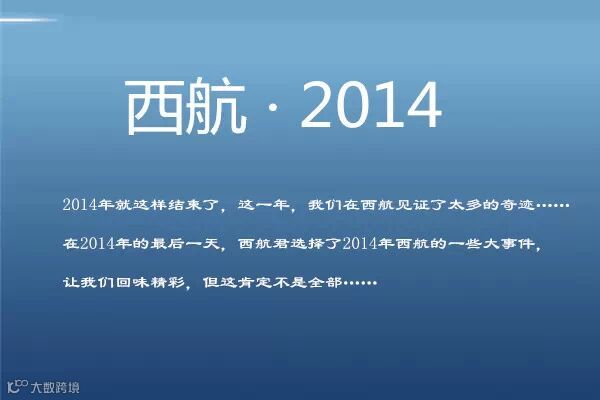 西航 · 2014

2014年就这样结束了，这一年，我们在西航见证了太多的奇迹……

在2014年的最后一天，西航君选择了2014年西航的一些大事件，

让我们回味精彩，但这肯定不是全部……

大数跨境